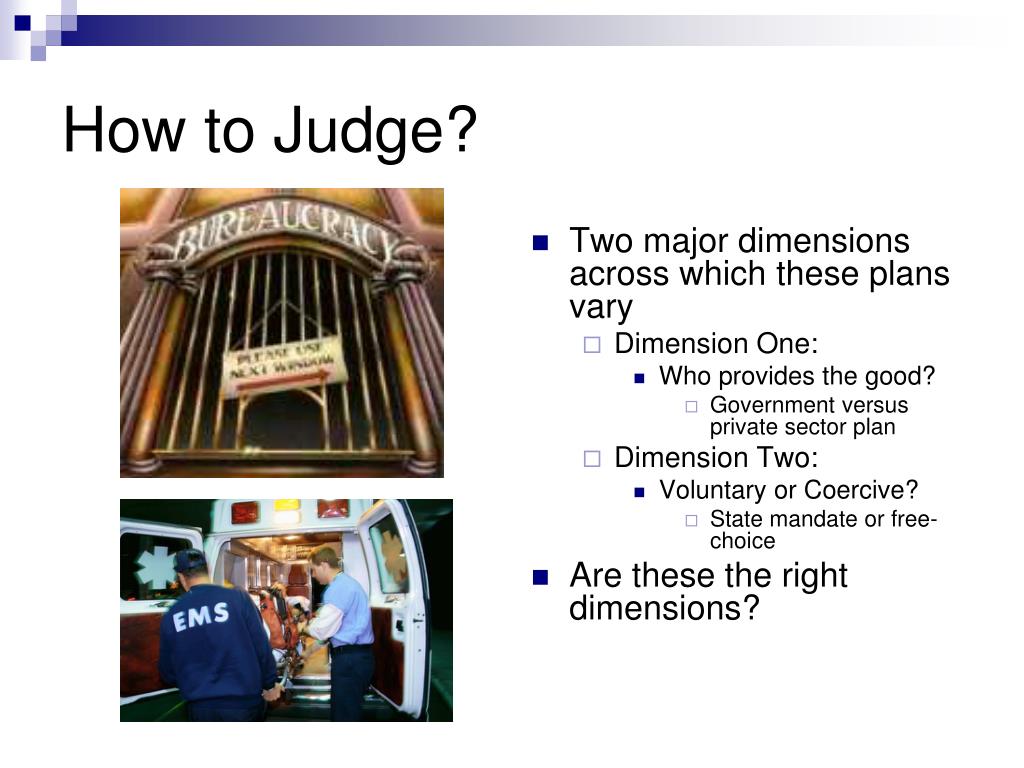 How to Judge?

BUREAUCRACY

PLEASE USE NEXT WINDOW

EMS

Two major dimensions across which these plans vary

Dimension One:

Who provides the good?

Government versus private sector plan

Dimension Two:

Voluntary or Coercive?

State mandate or free-choice

Are these the right dimensions?